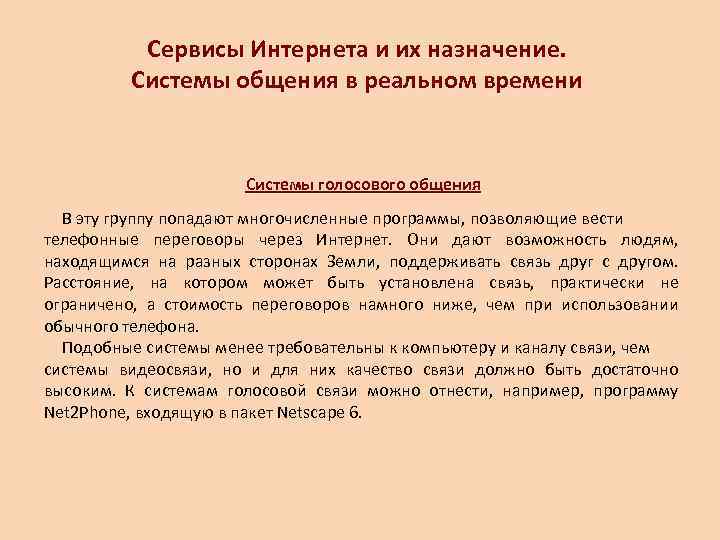 Сервисы Интернета и их назначение.
Системы общения в реальном времени

Системы голосового общения

В эту группу попадают многочисленные программы, позволяющие вести телефонные переговоры через Интернет. Они дают возможность людям, находящимся на разных сторонах Земли, поддерживать связь друг с другом. Расстояние, на котором может быть установлена связь, практически не ограничено, а стоимость переговоров намного ниже, чем при использовании обычного телефона.

Подобные системы менее требовательны к компьютеру и каналу связи, чем системы видеосвязи, но и для них качество связи должно быть достаточно высоким. К системам голосовой связи можно отнести, например, программу Net2Phone, входящую в пакет Netscape 6.